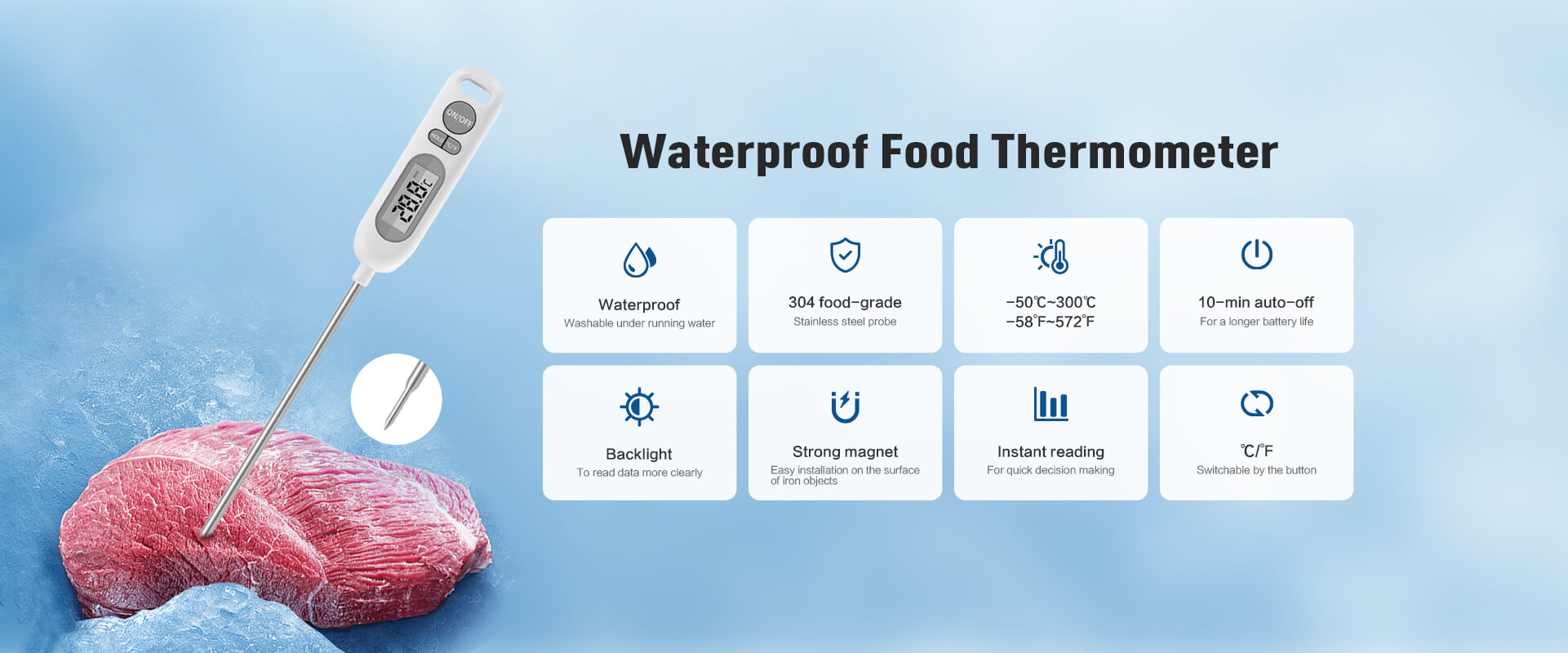 ON/OFF

HOLD ℃/℉

28.8℃

Waterproof Food Thermometer

Waterproof
Washable under running water

304 food-grade
Stainless steel probe

-50℃~300℃
-58℉~572℉

10-min auto-off
For a longer battery life

Backlight
To read data more clearly

Strong magnet
Easy installation on the surface of iron objects

Instant reading
For quick decision making

℃/℉
Switchable by the button